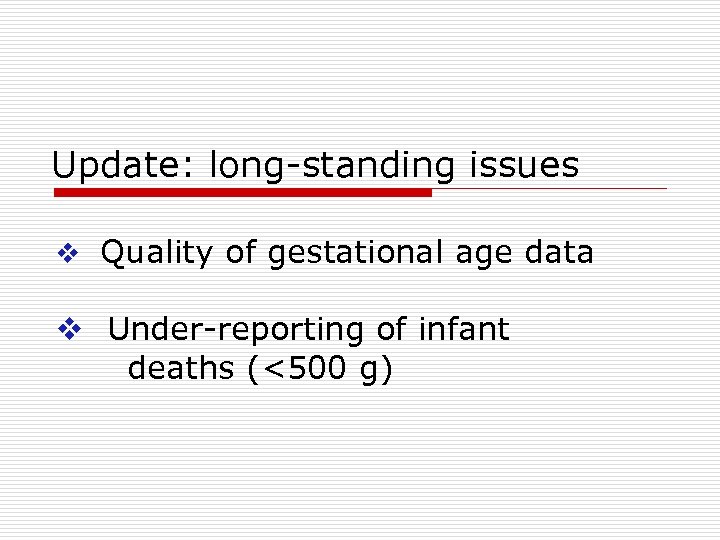 Update: long-standing issues

❖ Quality of gestational age data

❖ Under-reporting of infant deaths (<500 g)